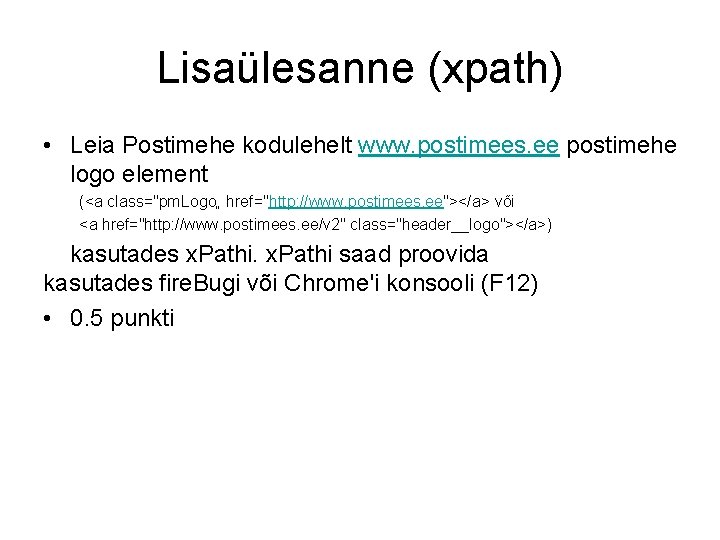 Lisaülesanne (xpath)

• Leia Postimehe kodulehelt www.postimees.ee postimehe logo element

(<a class="pmLogo„ href="http://www.postimees.ee"></a> või <a href="http://www.postimees.ee/v2" class="header__logo"></a>)

kasutades xPathi. xPathi saad proovida kasutades fireBugi või Chrome'i konsooli (F12)

• 0.5 punkti